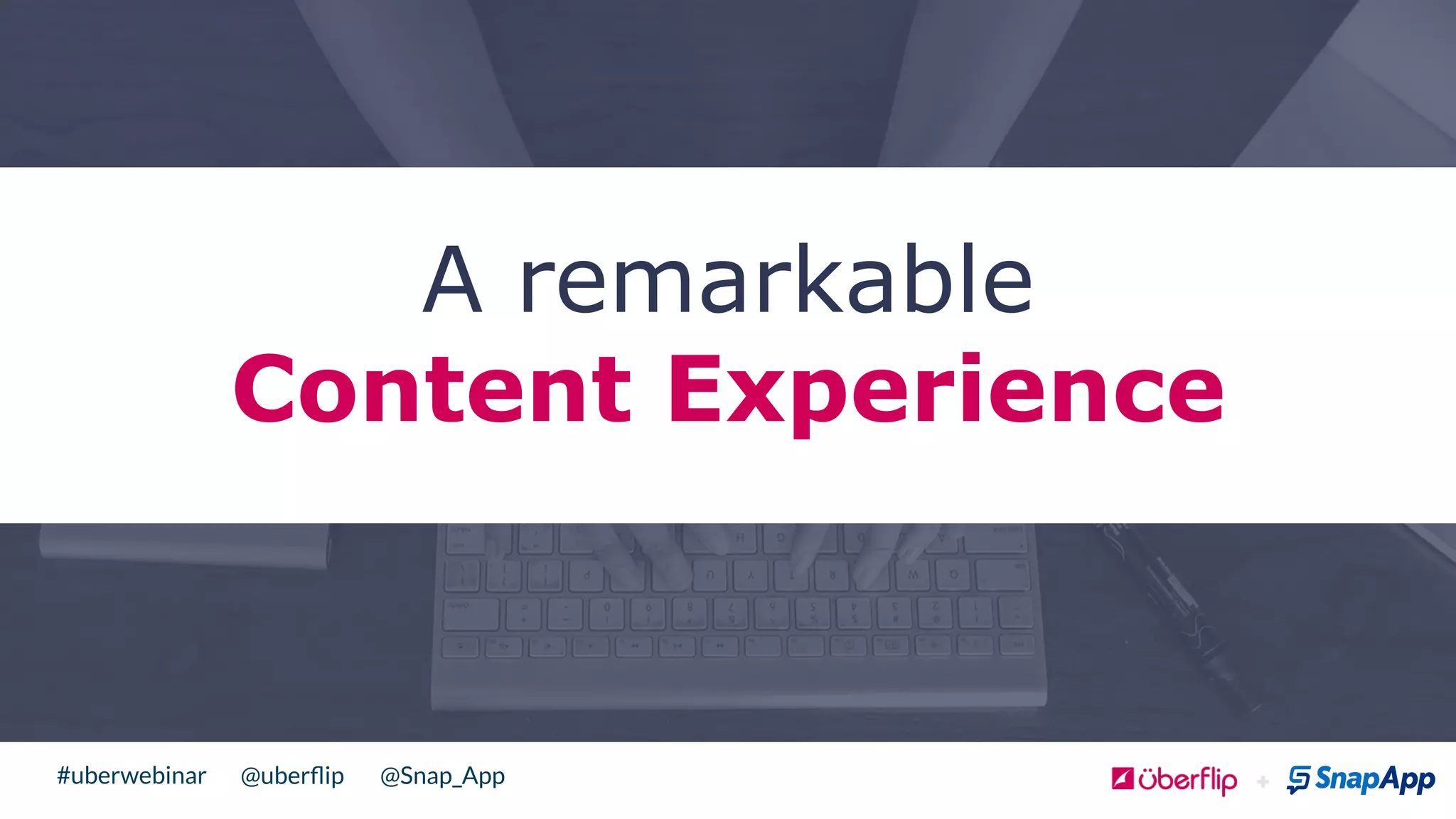 A remarkable
Content Experience

#uberwebinar @uberflip @Snap_App

überflip + SnapApp